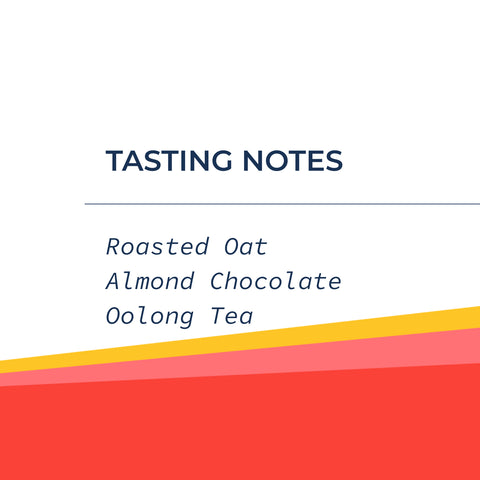 TASTING NOTES

Roasted Oat
Almond Chocolate
Oolong Tea